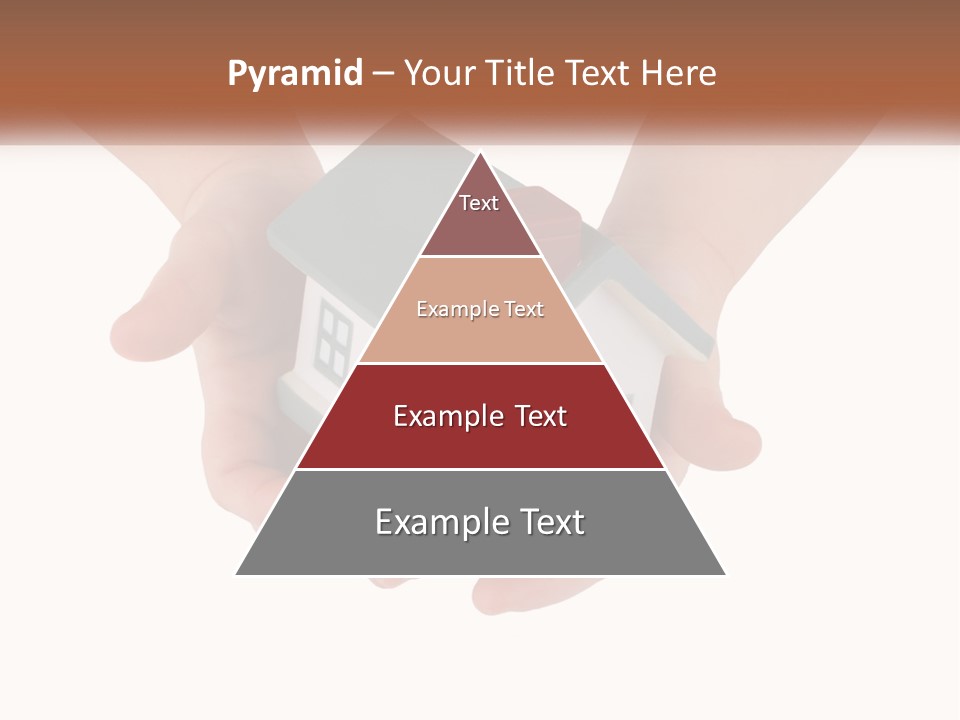 Pyramid – Your Title Text Here

Text

Example Text

Example Text

Example Text